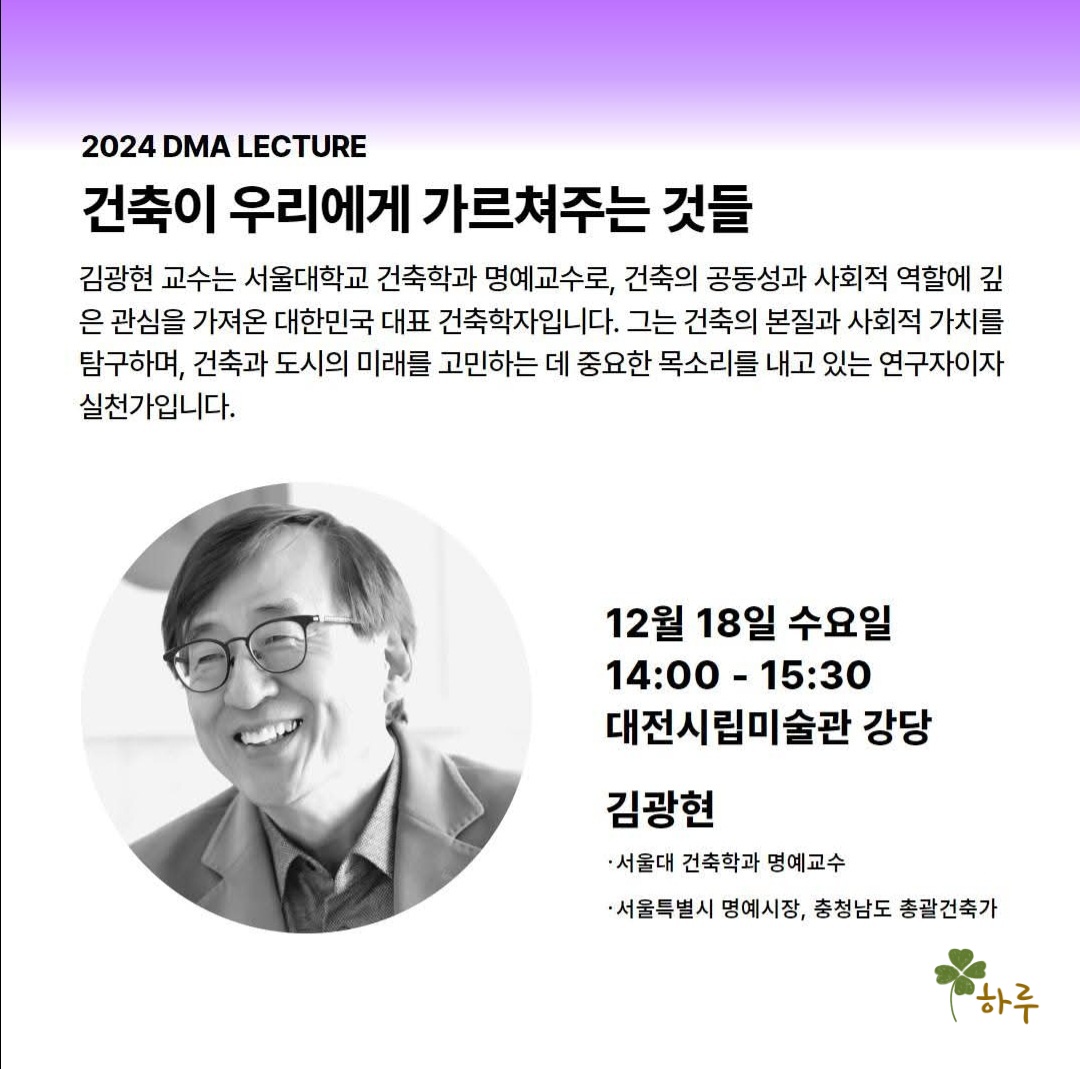 2024 DMA LECTURE

건축이 우리에게 가르쳐주는 것들

김광현 교수는 서울대학교 건축학과 명예교수로, 건축의 공동성과 사회적 역할에 깊은 관심을 가져온 대한민국 대표 건축학자입니다. 그는 건축의 본질과 사회적 가치를 탐구하며, 건축과 도시의 미래를 고민하는 데 중요한 목소리를 내고 있는 연구자이자 실천가입니다.

12월 18일 수요일
14:00 - 15:30
대전시립미술관 강당

김광현

· 서울대 건축학과 명예교수

· 서울특별시 명예시장, 충청남도 총괄건축가

하루